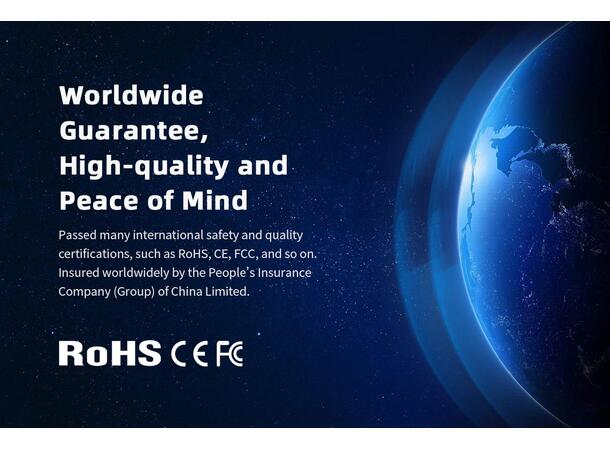 Worldwide Guarantee, High-quality and Peace of Mind

Passed many international safety and quality certifications, such as RoHS, CE, FCC, and so on. Insured worldwidely by the People's Insurance Company (Group) of China Limited.

RoHS CE FC